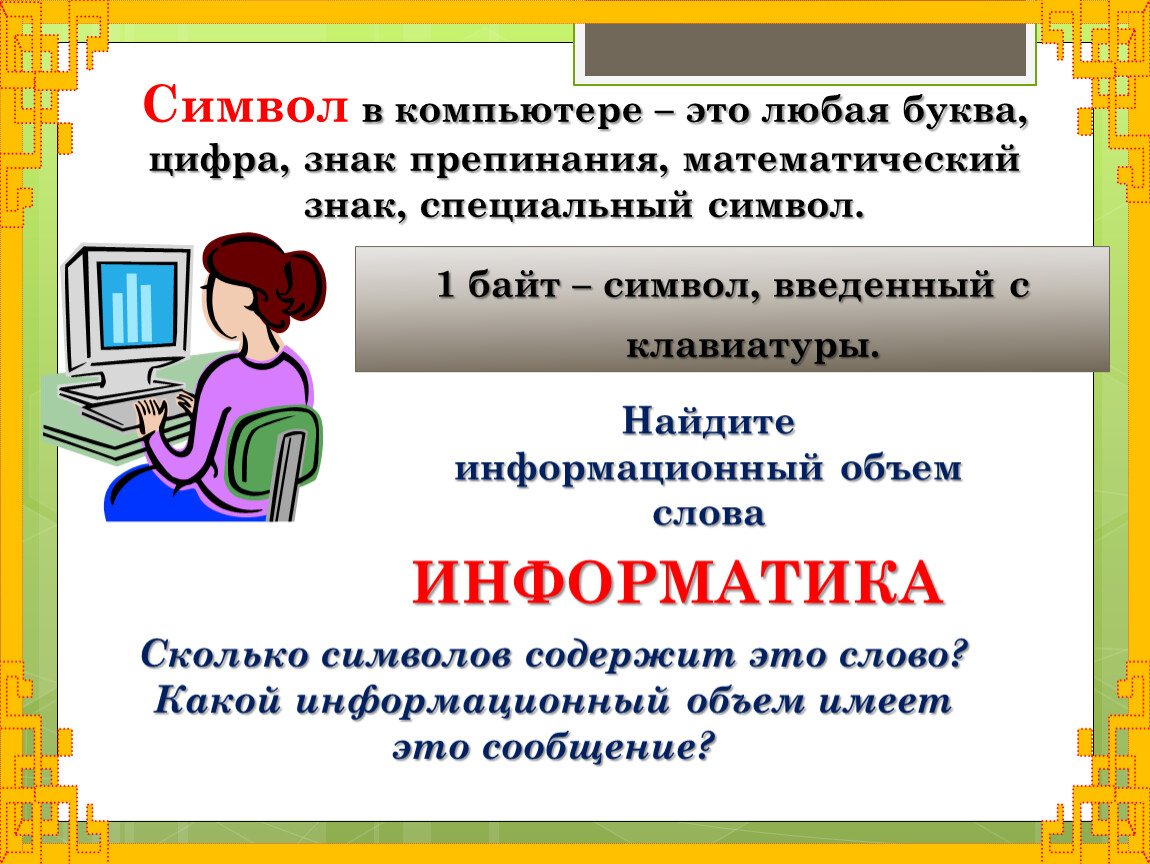 Символ в компьютере – это любая буква, цифра, знак препинания, математический знак, специальный символ.

1 байт – символ, введенный с клавиатуры.

Найдите информационный объем слова

ИНФОРМАТИКА

Сколько символов содержит это слово? Какой информационный объем имеет это сообщение?